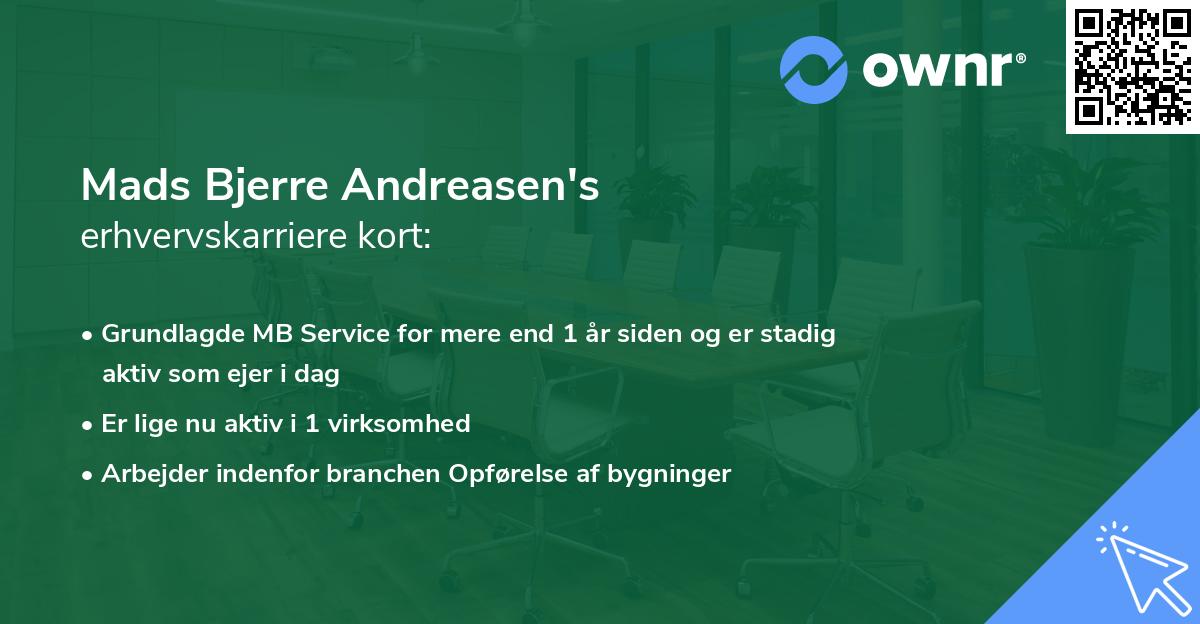 ownr®

Mads Bjerre Andreasen's
erhvervskarriere kort:

• Grundlagde MB Service for mere end 1 år siden og er stadig aktiv som ejer i dag
• Er lige nu aktiv i 1 virksomhed
• Arbejder indenfor branchen Opførelse af bygninger